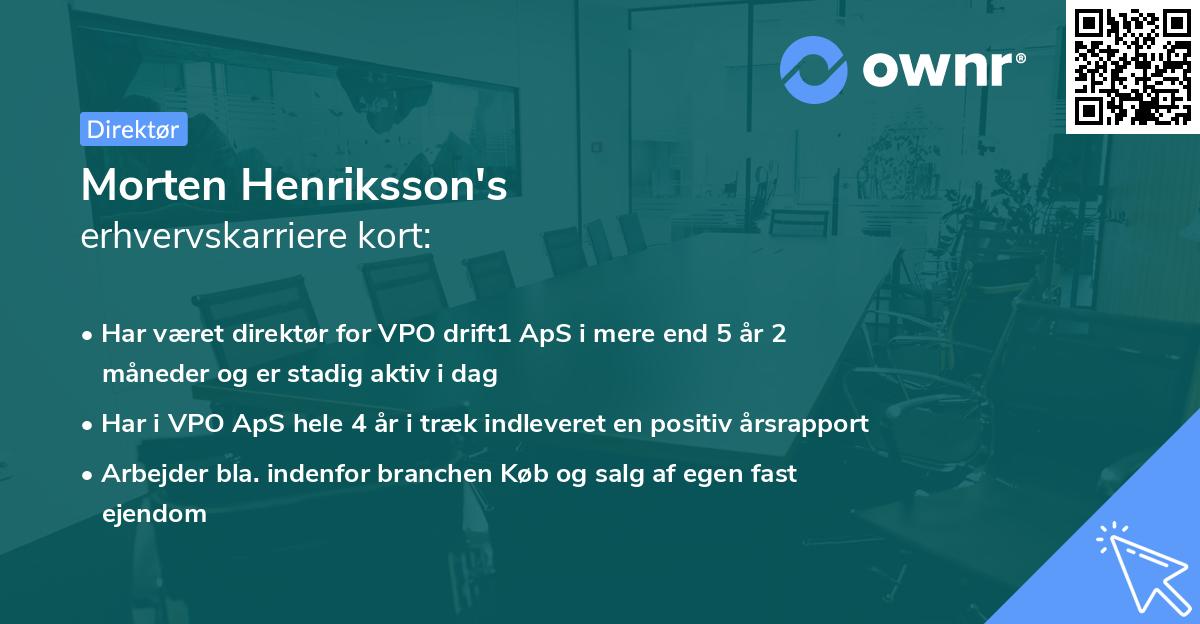 ownr®

Direktør

Morten Henriksson's
erhvervskarriere kort:

• Har været direktør for VPO drift1 ApS i mere end 5 år 2 måneder og er stadig aktiv i dag
• Har i VPO ApS hele 4 år i træk indleveret en positiv årsrapport
• Arbejder bla. indenfor branchen Køb og salg af egen fast ejendom